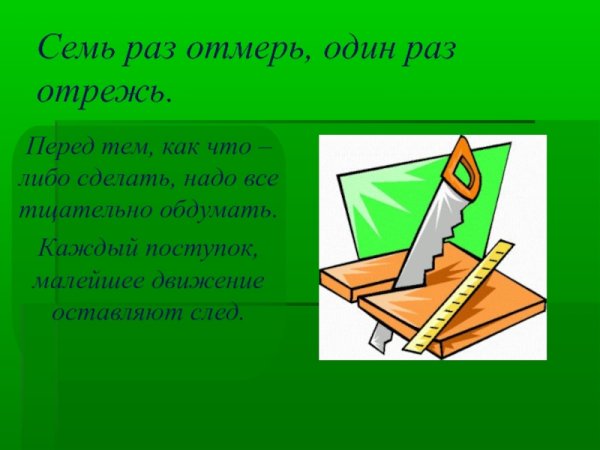 Семь раз отмерь, один раз отрежь.

Перед тем, как что – либо сделать, надо все тщательно обдумать.

Каждый поступок, малейшее движение оставляют след.